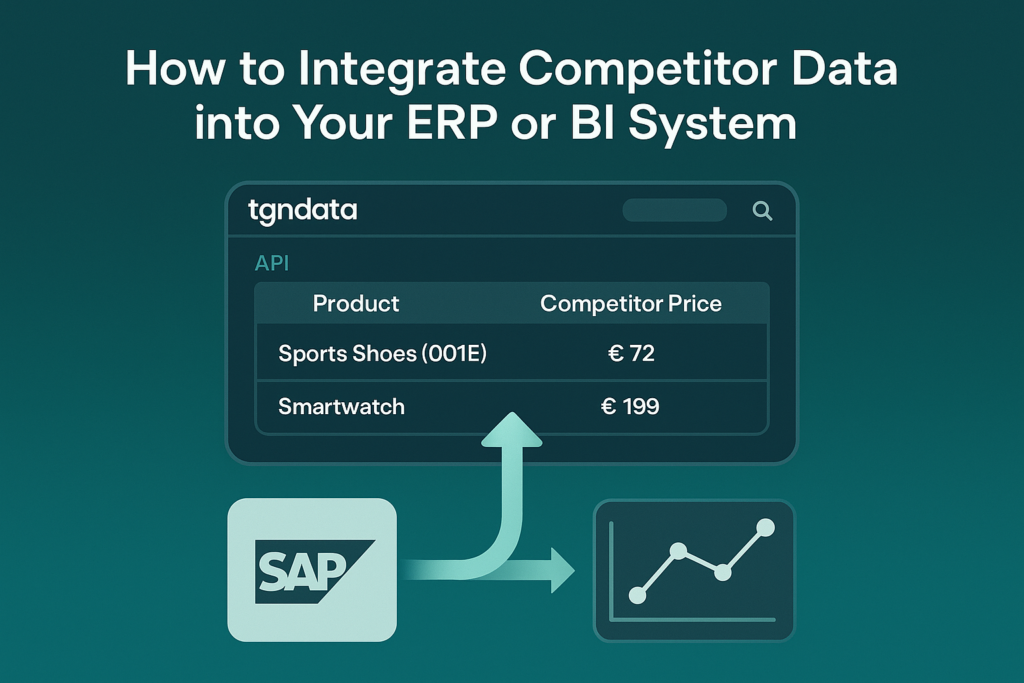 How to Integrate Competitor Data into Your ERP or BI System

tgndata

API

| Product | Competitor Price |
|---|---|
| Sports Shoes (001E) | € 72 |
| Smartwatch | € 199 |

SAP